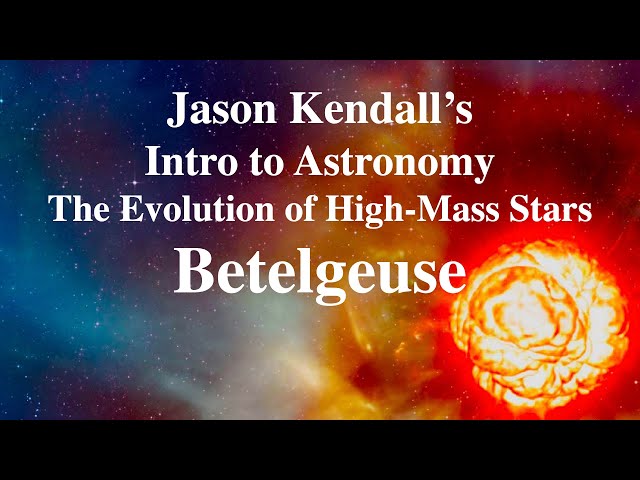 Jason Kendall's
Intro to Astronomy
The Evolution of High-Mass Stars
Betelgeuse